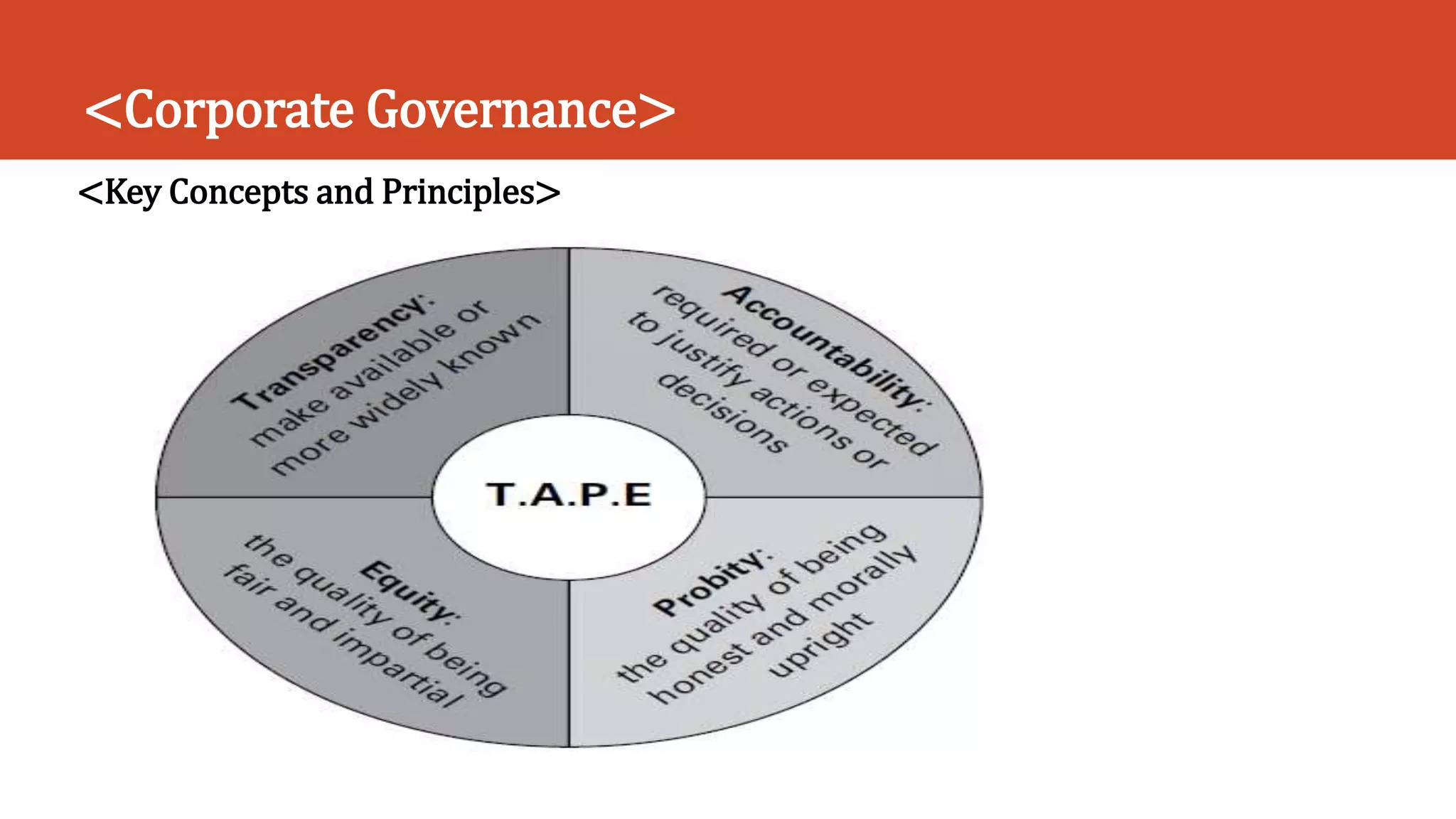 <Corporate Governance>

<Key Concepts and Principles>

Transparency: make available or more widely known

Accountability: required or expected to justify actions or decisions

T.A.P.E

Equity: the quality of being fair and impartial

Probity: the quality of being honest and morally upright